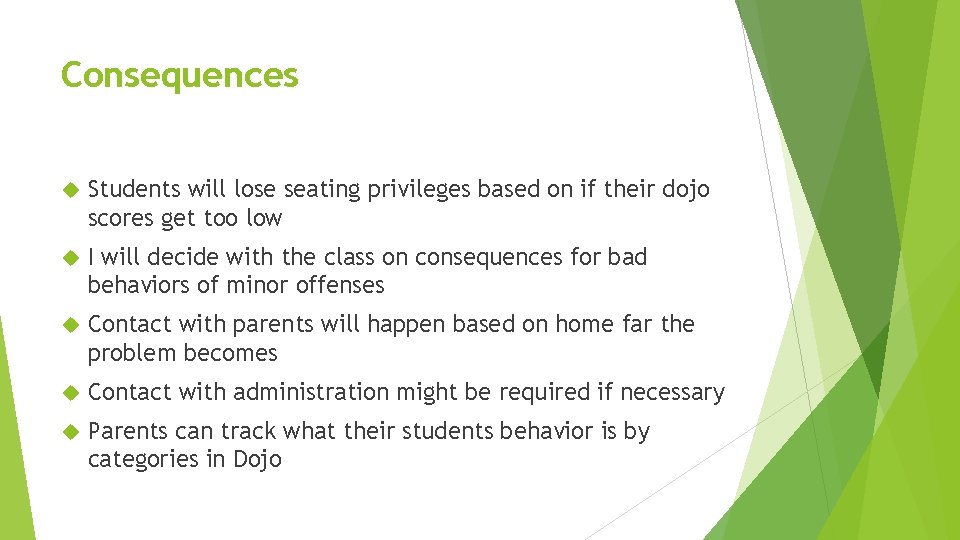 Consequences

Students will lose seating privileges based on if their dojo scores get too low

I will decide with the class on consequences for bad behaviors of minor offenses

Contact with parents will happen based on home far the problem becomes

Contact with administration might be required if necessary

Parents can track what their students behavior is by categories in Dojo